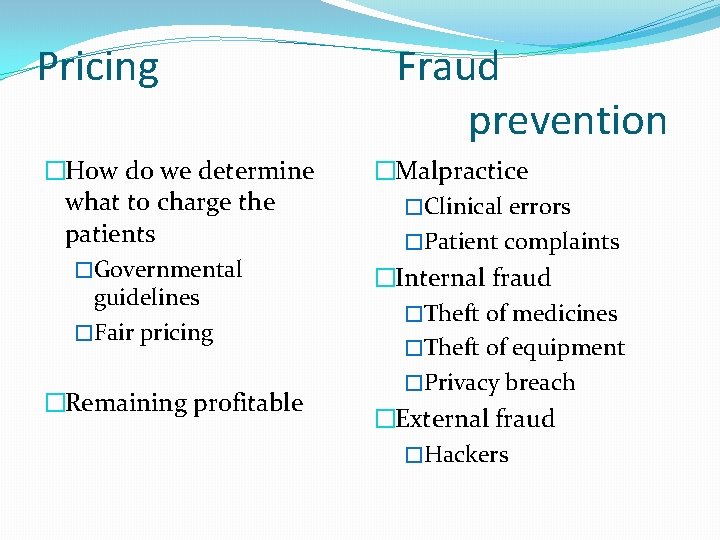 Pricing

□How do we determine what to charge the patients

□Governmental guidelines

□Fair pricing

□Remaining profitable

Fraud prevention

□Malpractice

□Clinical errors

□Patient complaints

□Internal fraud

□Theft of medicines

□Theft of equipment

□Privacy breach

□External fraud

□Hackers